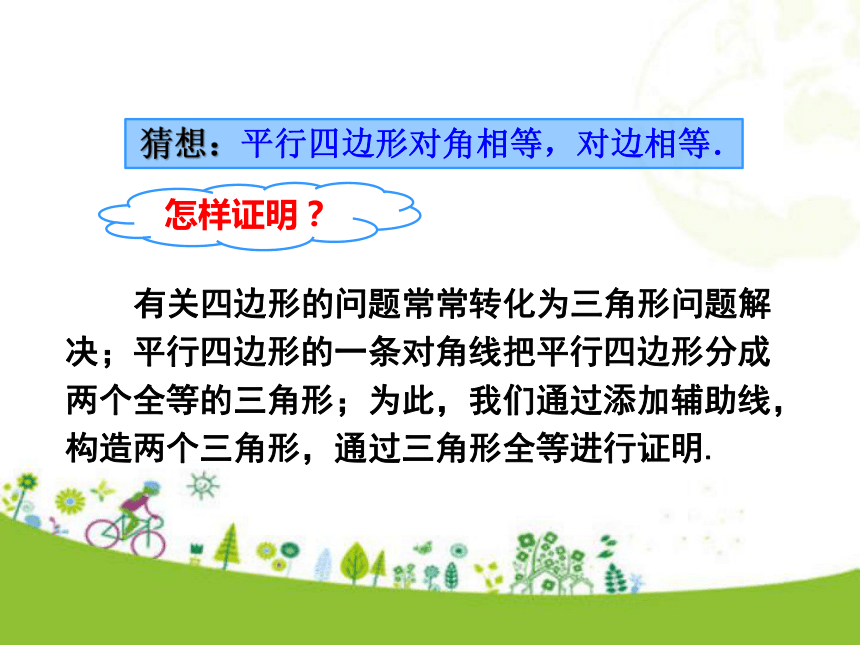 猜想：平行四边形对角相等，对边相等.

怎样证明？

有关四边形的问题常常转化为三角形问题解决；平行四边形的一条对角线把平行四边形分成两个全等的三角形；为此，我们通过添加辅助线，构造两个三角形，通过三角形全等进行证明.